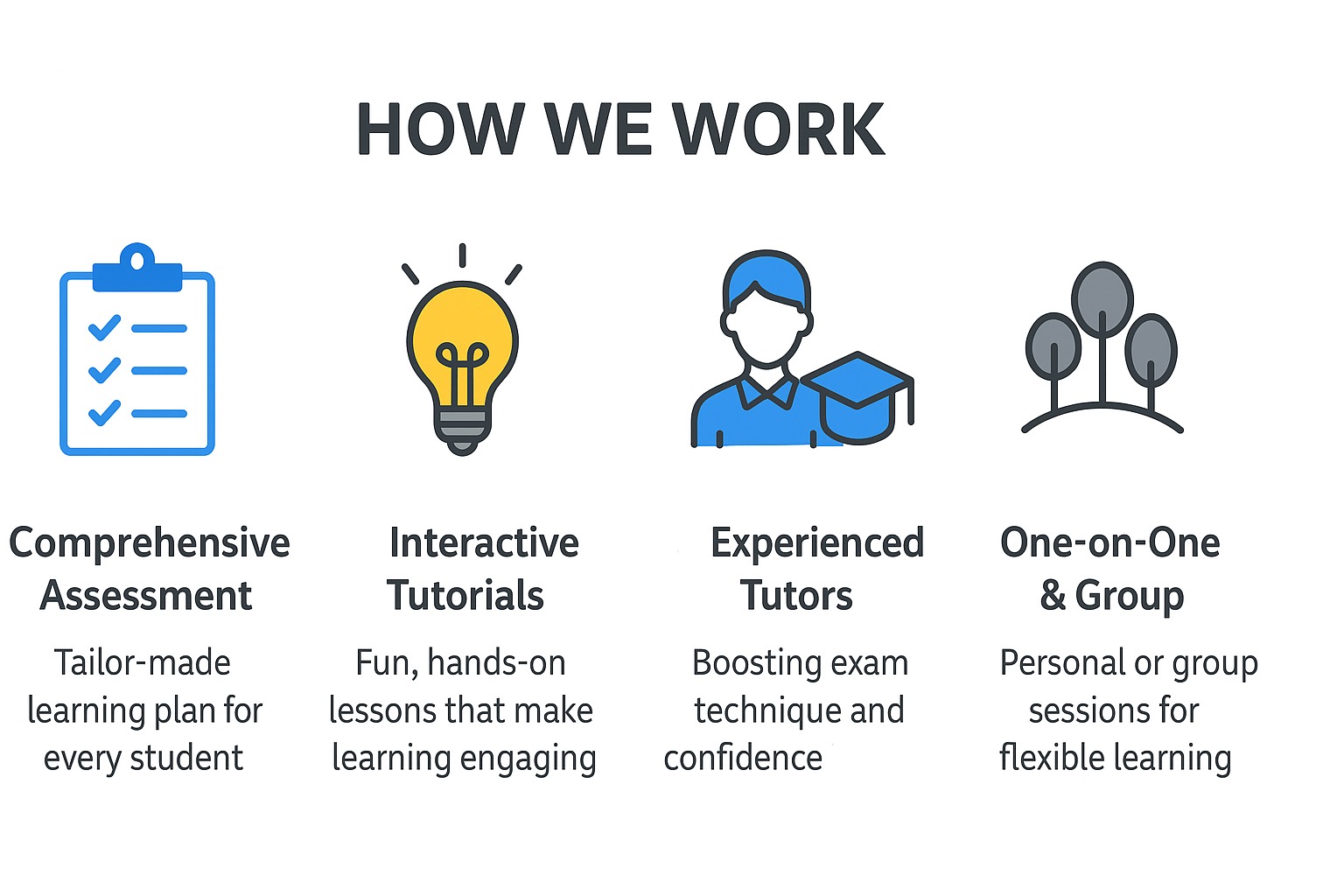 HOW WE WORK

Comprehensive Assessment

Tailor-made learning plan for every student

Interactive Tutorials

Fun, hands-on lessons that make learning engaging

Experienced Tutors

Boosting exam technique and confidence

One-on-One & Group

Personal or group sessions for flexible learning